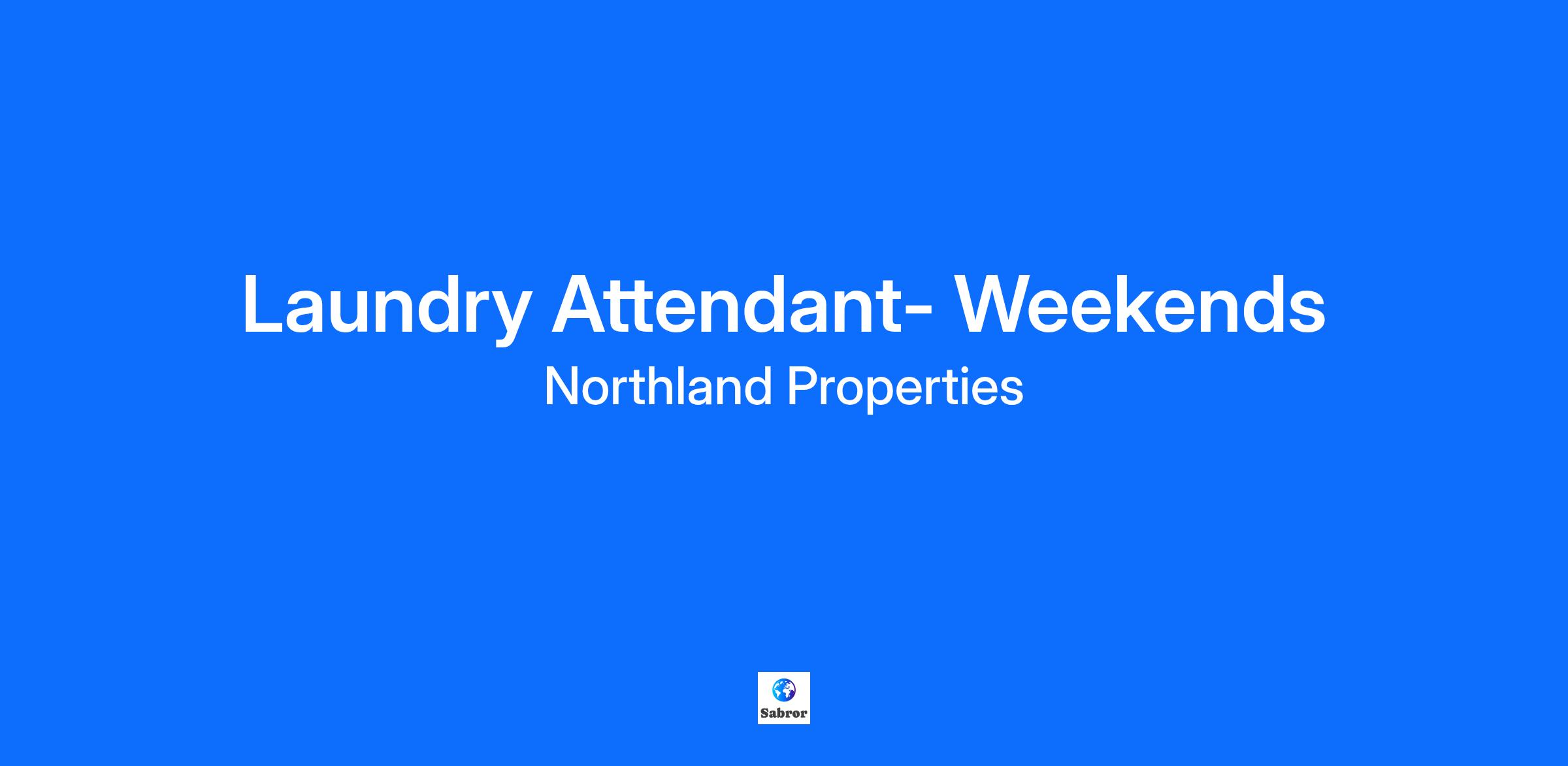 Laundry Attendant- Weekends
Northland Properties

Sabror